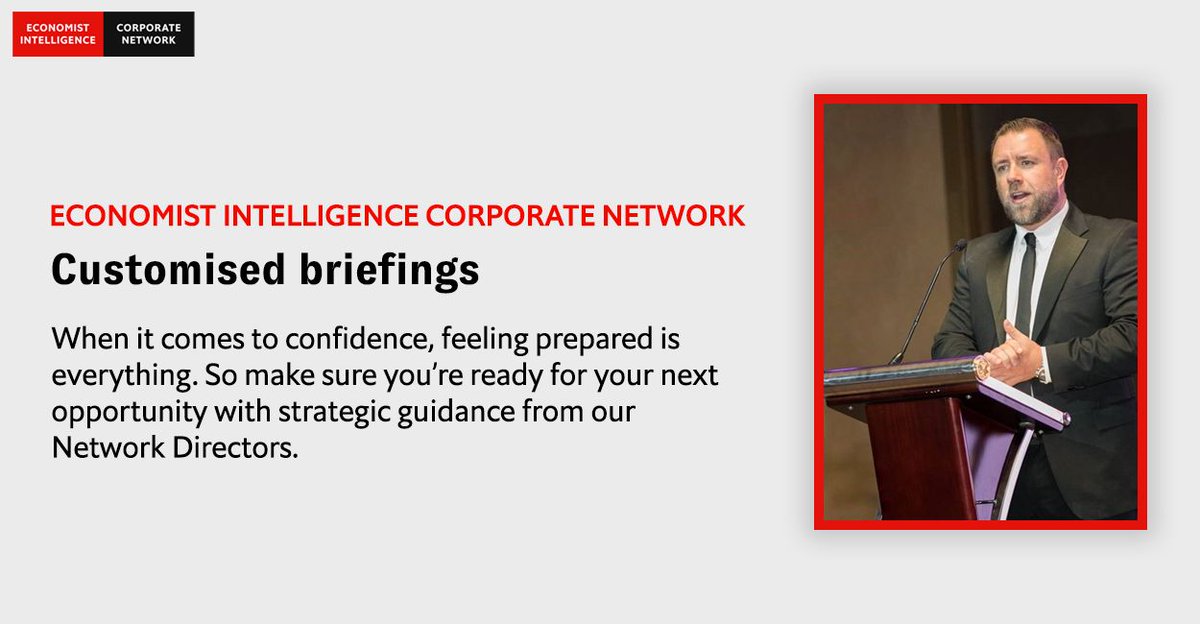 ECONOMIST INTELLIGENCE CORPORATE NETWORK

ECONOMIST INTELLIGENCE CORPORATE NETWORK

Customised briefings

When it comes to confidence, feeling prepared is everything. So make sure you're ready for your next opportunity with strategic guidance from our Network Directors.